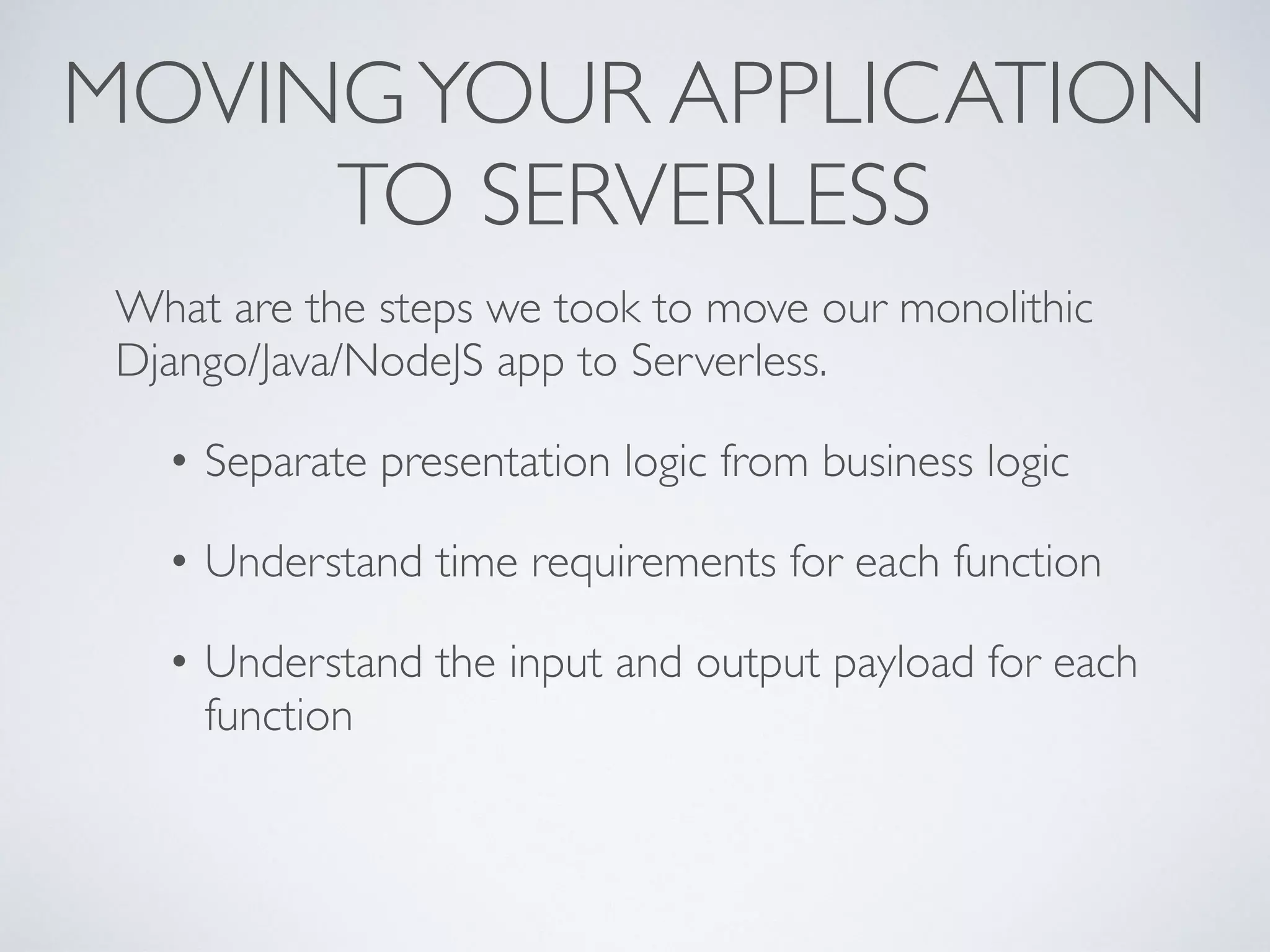 MOVING YOUR APPLICATION TO SERVERLESS

What are the steps we took to move our monolithic Django/Java/NodeJS app to Serverless.

• Separate presentation logic from business logic

• Understand time requirements for each function

• Understand the input and output payload for each function